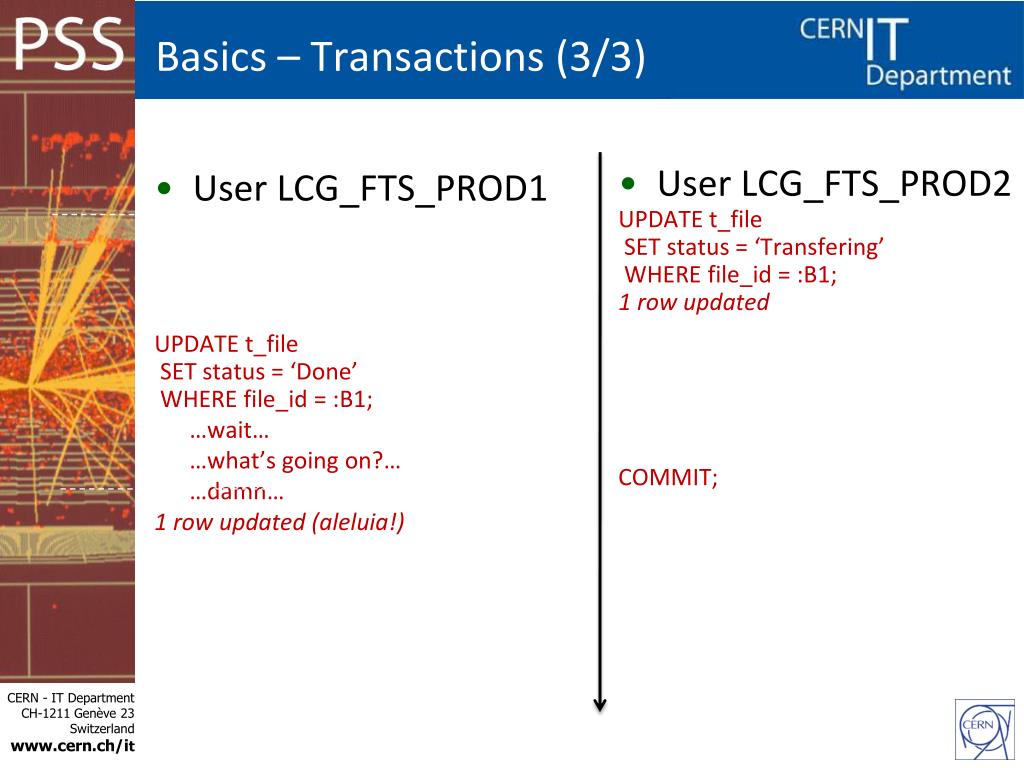 PSS

Basics – Transactions (3/3)

CERN IT Department

• User LCG_FTS_PROD1

UPDATE t_file
SET status = ‘Done’
WHERE file_id = :B1;
…wait…
…what’s going on?…
…damn…
1 row updated (aleluia!)

• User LCG_FTS_PROD2

UPDATE t_file
SET status = ‘Transfering’
WHERE file_id = :B1;
1 row updated

COMMIT;

CERN - IT Department
CH-1211 Genève 23
Switzerland
www.cern.ch/it

CERN